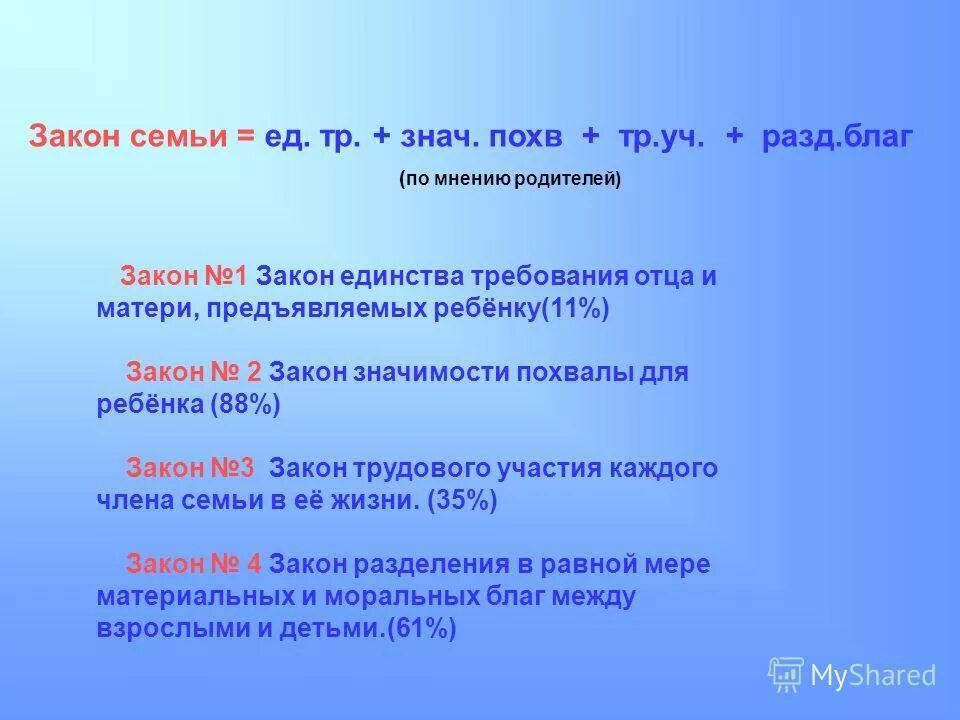 Закон семьи = ед. тр. + знач. похв + тр.уч. + разд.благ

(по мнению родителей)

Закон №1 Закон единства требования отца и матери, предъявляемых ребёнку(11%)

Закон № 2 Закон значимости похвалы для ребёнка (88%)

Закон №3 Закон трудового участия каждого члена семьи в её жизни. (35%)

Закон № 4 Закон разделения в равной мере материальных и моральных благ между взрослыми и детьми.(61%)

MyShared